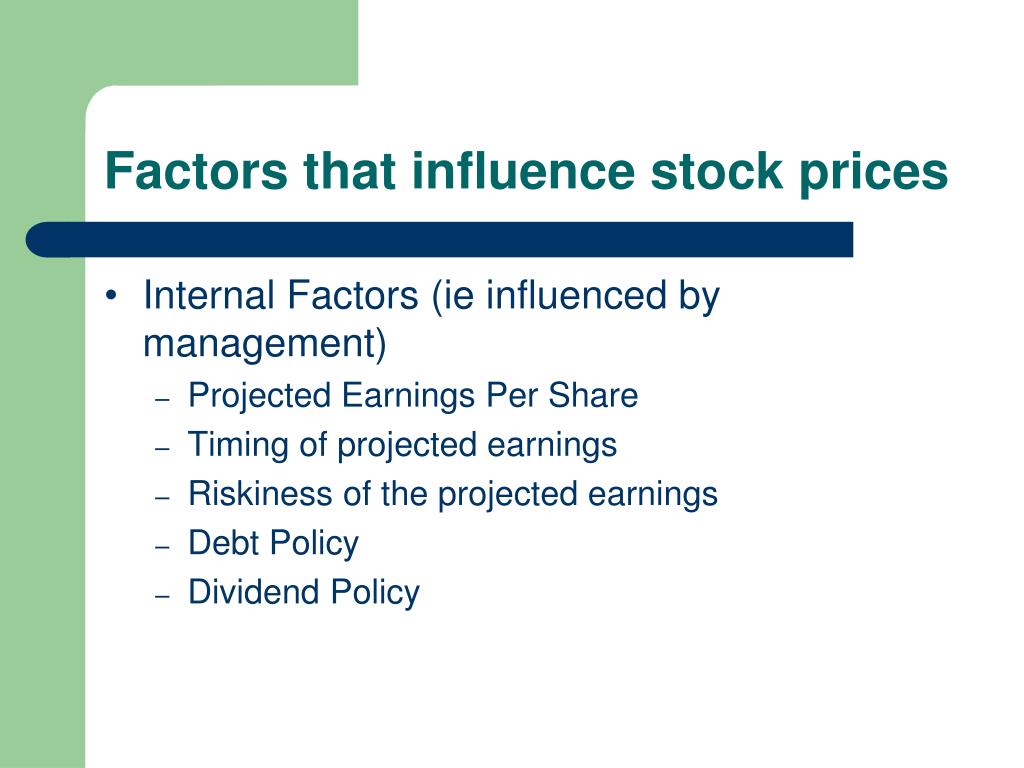 Factors that influence stock prices

• Internal Factors (ie influenced by management)
– Projected Earnings Per Share
– Timing of projected earnings
– Riskiness of the projected earnings
– Debt Policy
– Dividend Policy